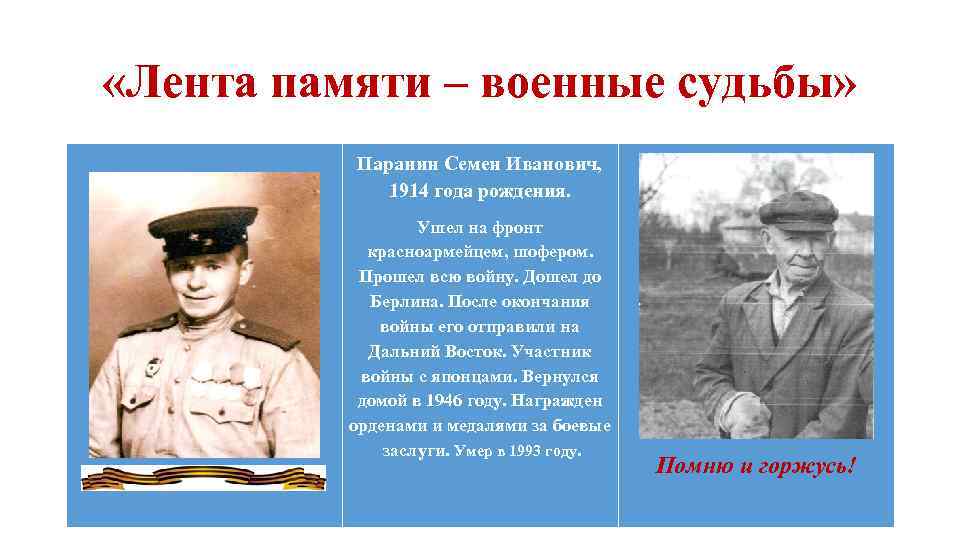 «Лента памяти – военные судьбы»

Паранин Семен Иванович, 1914 года рождения.

Ушел на фронт красноармейцем, шофером. Прошел всю войну. Дошел до Берлина. После окончания войны его отправили на Дальний Восток. Участник войны с японцами. Вернулся домой в 1946 году. Награжден орденами и медалями за боевые заслуги. Умер в 1993 году.

Помню и горжусь!